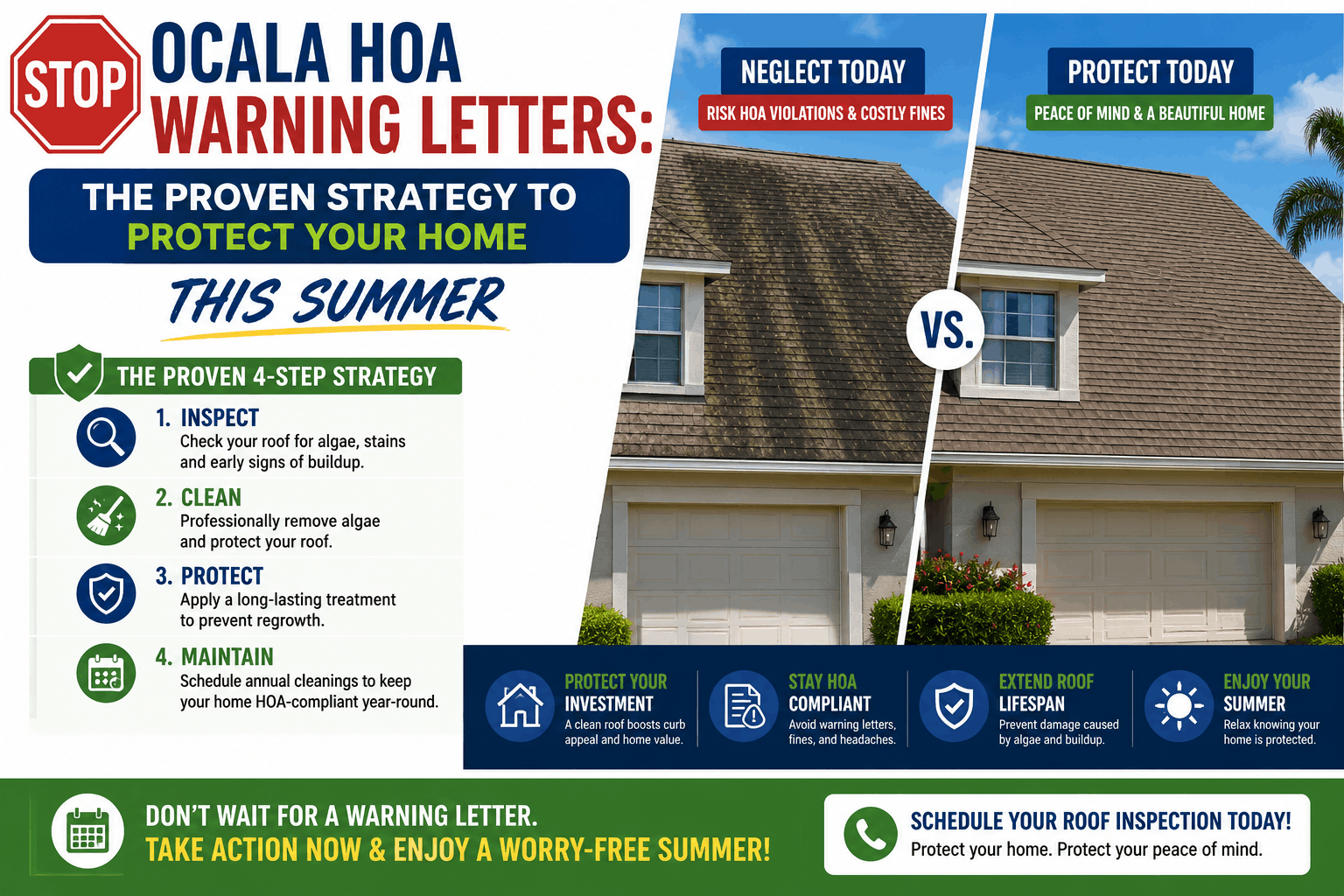 STOP

OCALA HOA WARNING LETTERS:

THE PROVEN STRATEGY TO PROTECT YOUR HOME

THIS SUMMER

THE PROVEN 4-STEP STRATEGY

1. INSPECT
Check your roof for algae, stains and early signs of buildup.

2. CLEAN
Professionally remove algae and protect your roof.

3. PROTECT
Apply a long-lasting treatment to prevent regrowth.

4. MAINTAIN
Schedule annual cleanings to keep your home HOA-compliant year-round.

NEGLECT TODAY
RISK HOA VIOLATIONS & COSTLY FINES

VS.

PROTECT TODAY
PEACE OF MIND & A BEAUTIFUL HOME

PROTECT YOUR INVESTMENT
A clean roof boosts curb appeal and home value.

STAY HOA COMPLIANT
Avoid warning letters, fines, and headaches.

EXTEND ROOF LIFESPAN
Prevent damage caused by algae and buildup.

ENJOY YOUR SUMMER
Relax knowing your home is protected.

DON'T WAIT FOR A WARNING LETTER.
TAKE ACTION NOW & ENJOY A WORRY-FREE SUMMER!

SCHEDULE YOUR ROOF INSPECTION TODAY!
Protect your home. Protect your peace of mind.